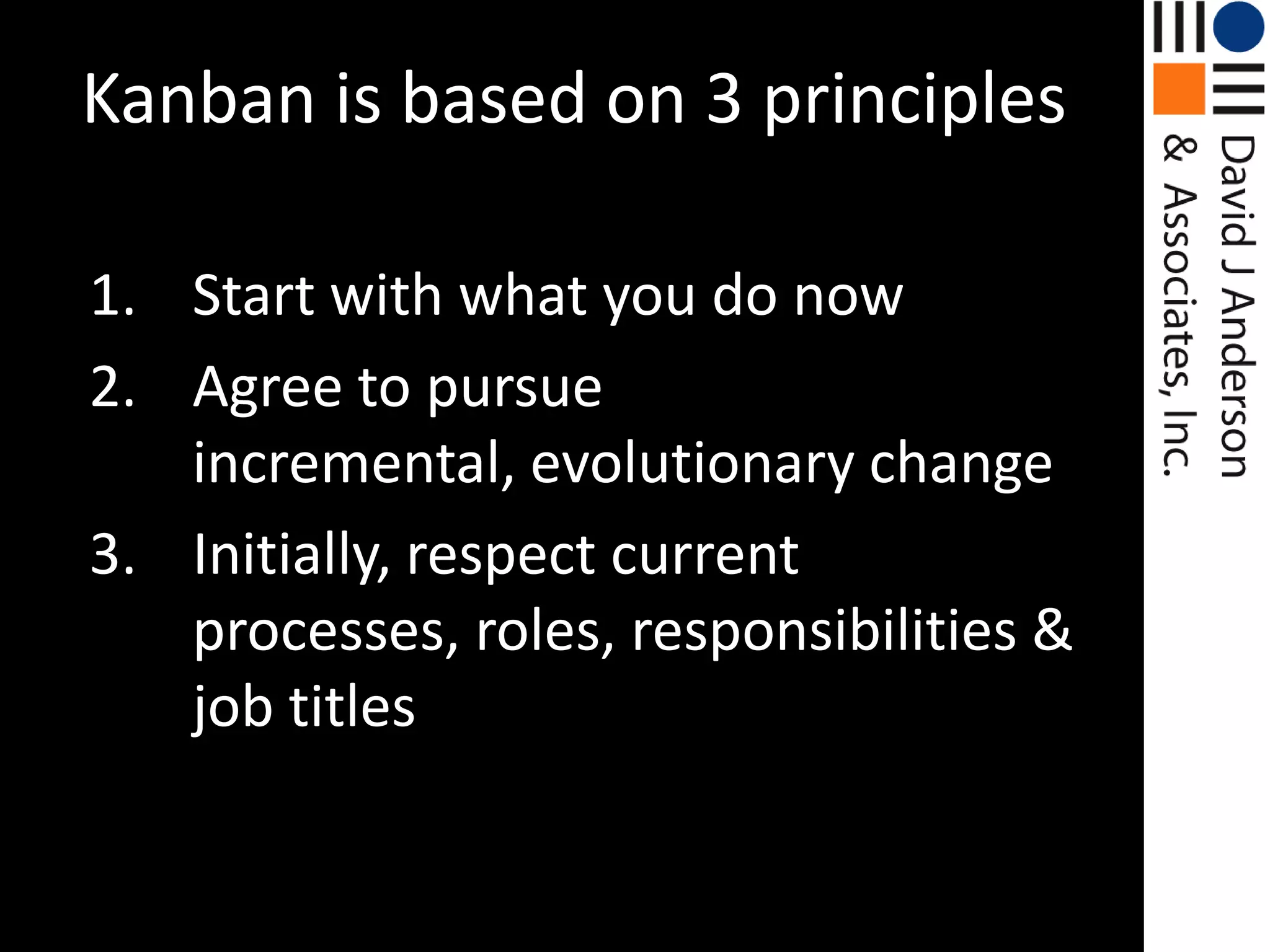 Kanban is based on 3 principles

1. Start with what you do now
2. Agree to pursue incremental, evolutionary change
3. Initially, respect current processes, roles, responsibilities & job titles

David J Anderson
& Associates, Inc.